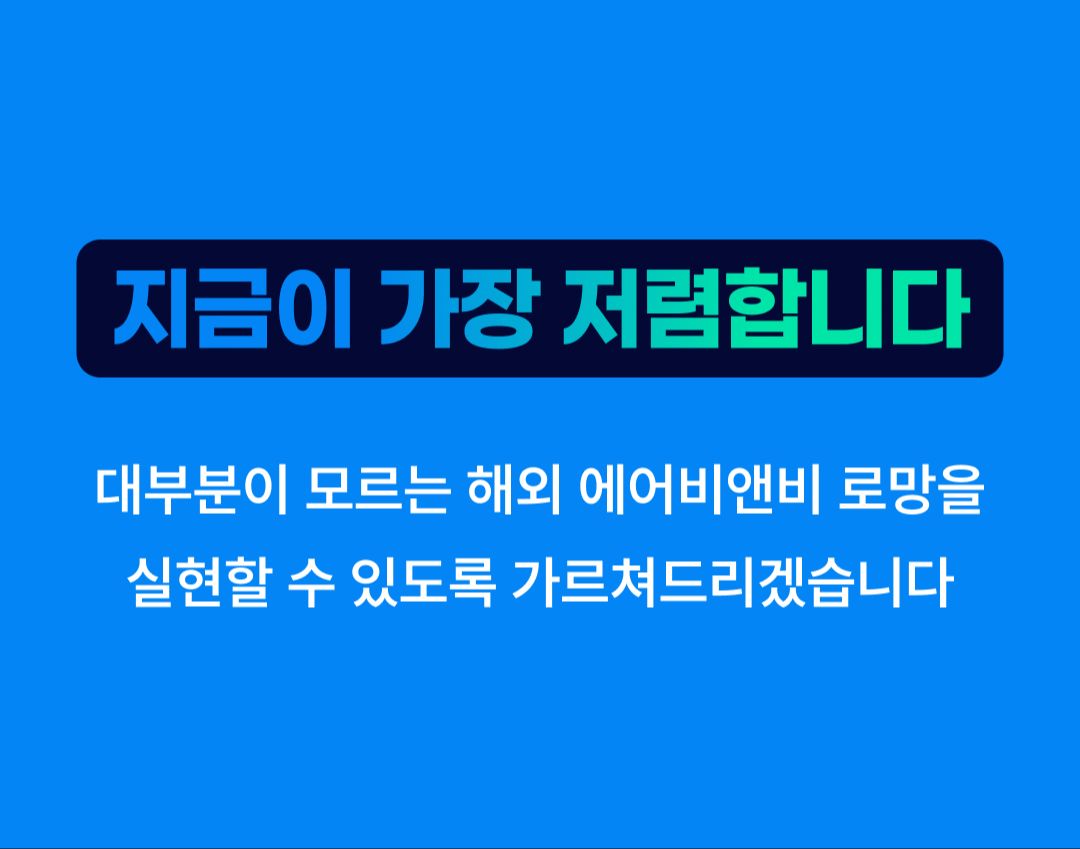 지금이 가장 저렴합니다

대부분이 모르는 해외 에어비앤비 로망을 실현할 수 있도록 가르쳐드리겠습니다